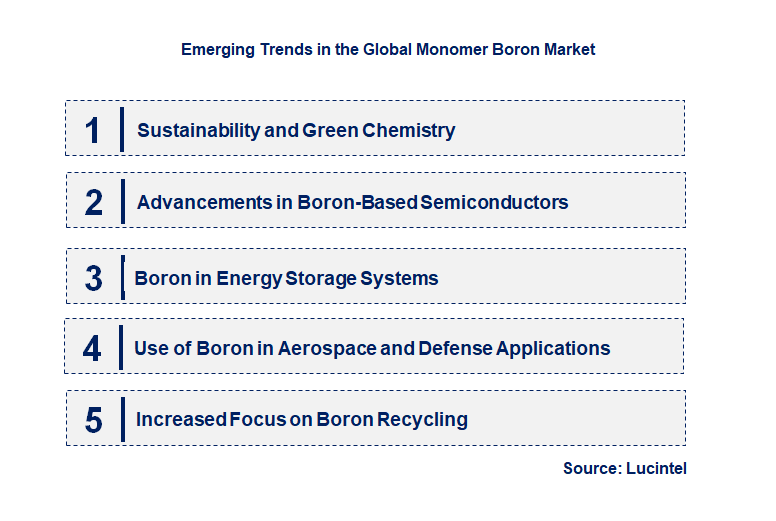 Emerging Trends in the Global Monomer Boron Market

1 Sustainability and Green Chemistry

2 Advancements in Boron-Based Semiconductors

3 Boron in Energy Storage Systems

4 Use of Boron in Aerospace and Defense Applications

5 Increased Focus on Boron Recycling

Source: Lucintel